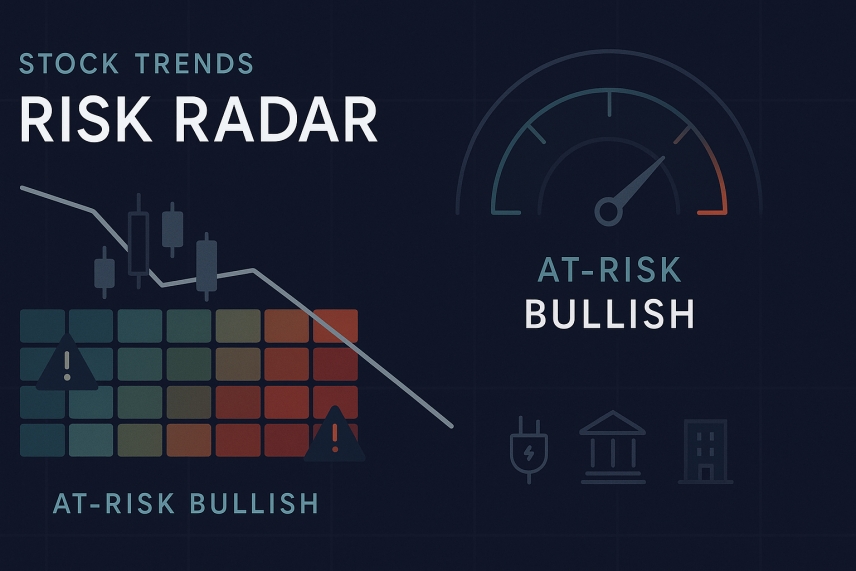 STOCK TRENDS
RISK RADAR

AT-RISK
BULLISH

AT-RISK BULLISH